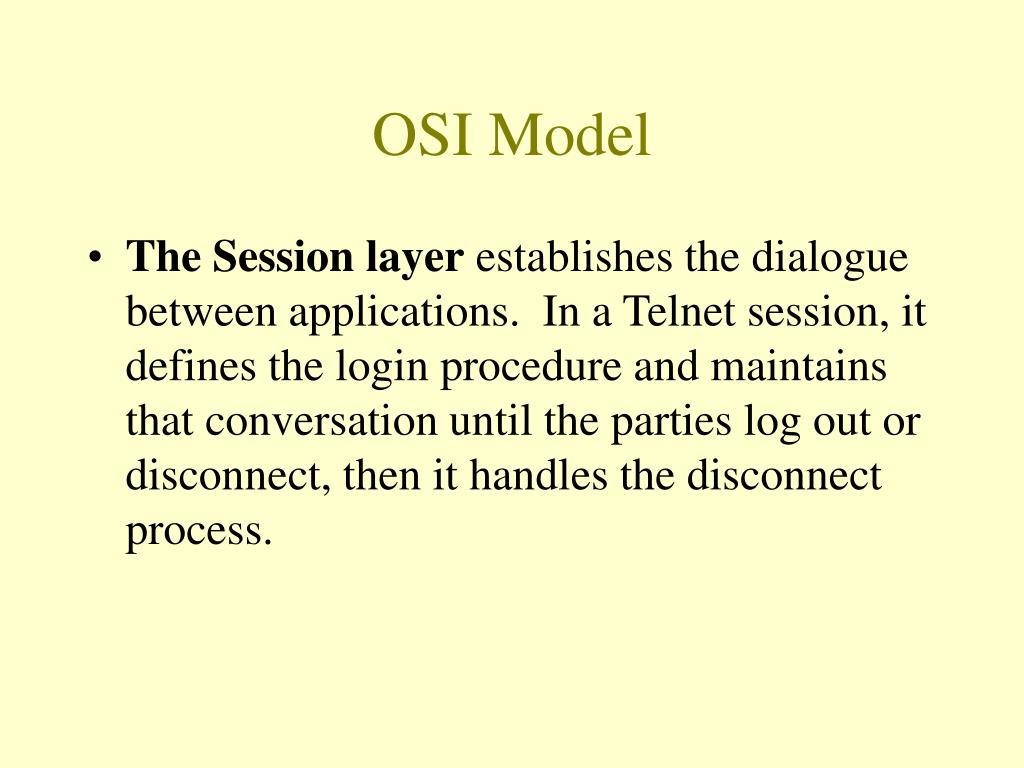 OSI Model

• The Session layer establishes the dialogue between applications. In a Telnet session, it defines the login procedure and maintains that conversation until the parties log out or disconnect, then it handles the disconnect process.